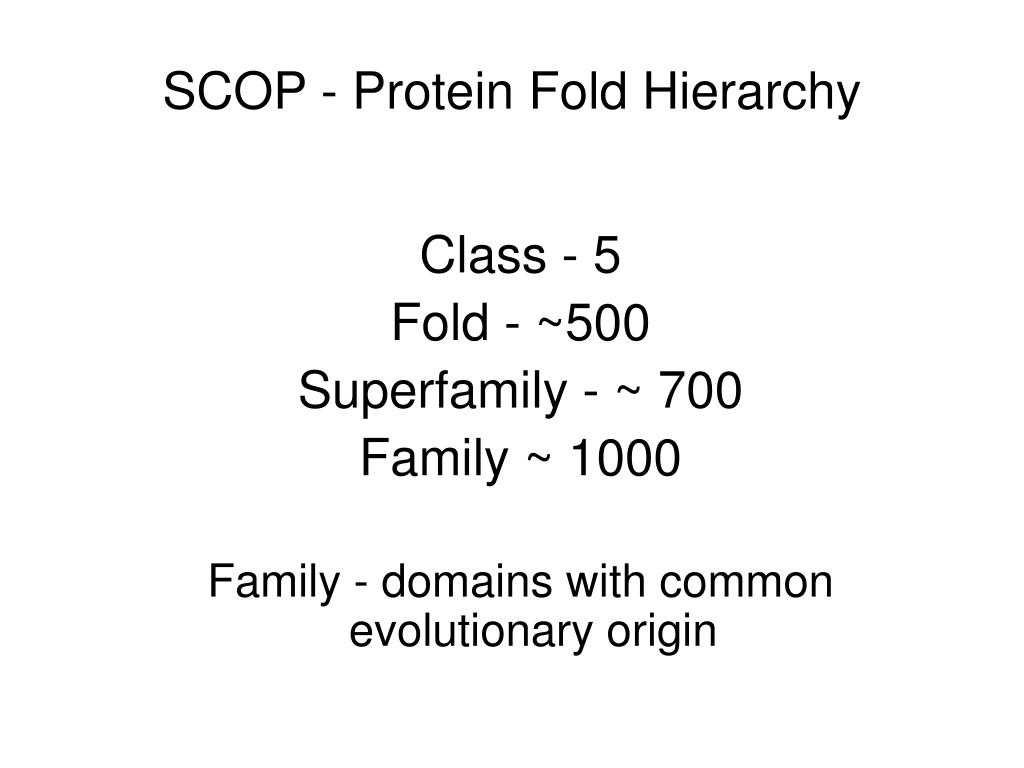 SCOP - Protein Fold Hierarchy

Class - 5
Fold - ~500
Superfamily - ~ 700
Family ~ 1000

Family - domains with common evolutionary origin